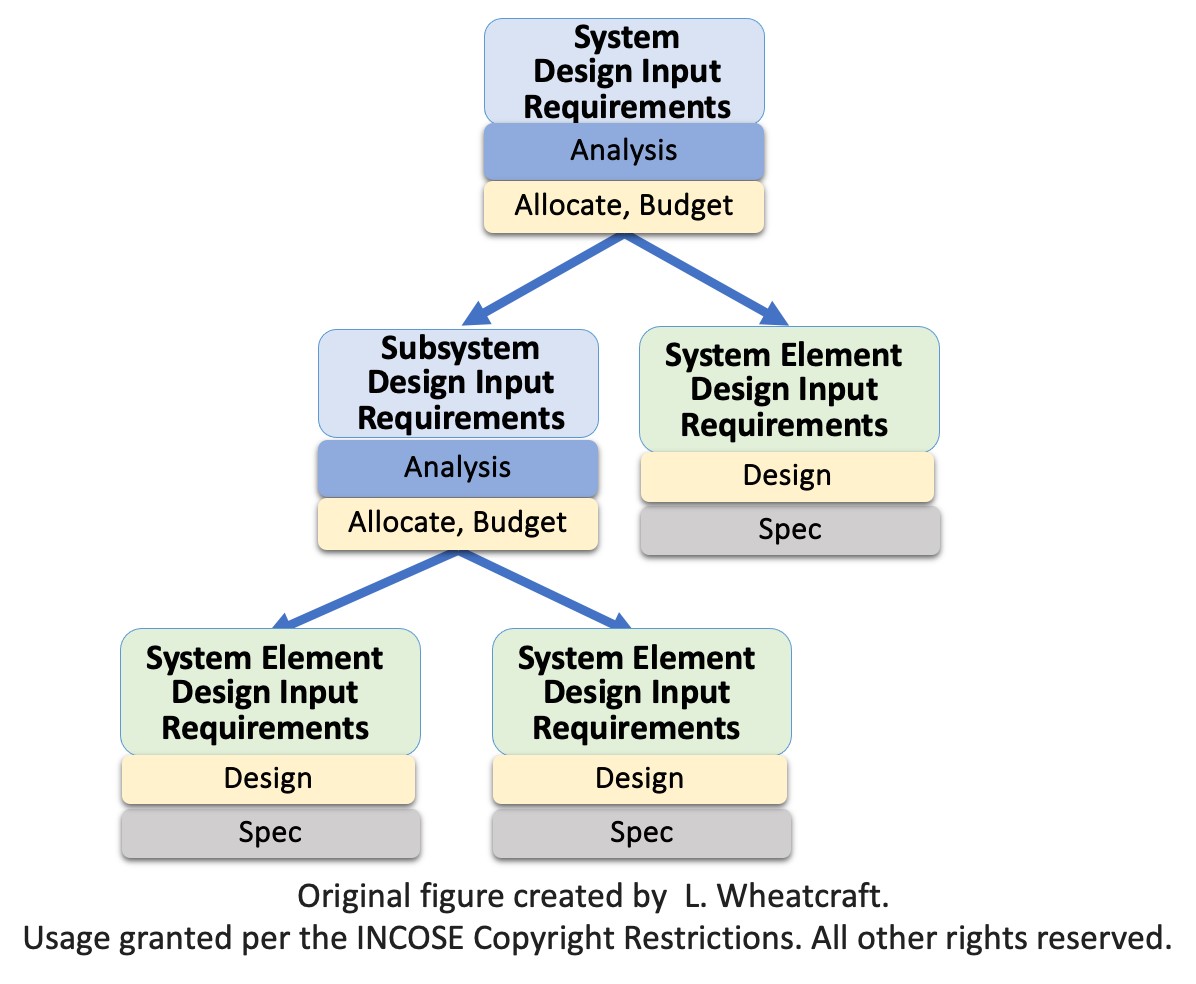 System Design Input Requirements

Analysis

Allocate, Budget

Subsystem Design Input Requirements

Analysis

Allocate, Budget

System Element Design Input Requirements

Design

Spec

System Element Design Input Requirements

Design

Spec

System Element Design Input Requirements

Design

Spec

Original figure created by L. Wheatcraft.
Usage granted per the INCOSE Copyright Restrictions. All other rights reserved.